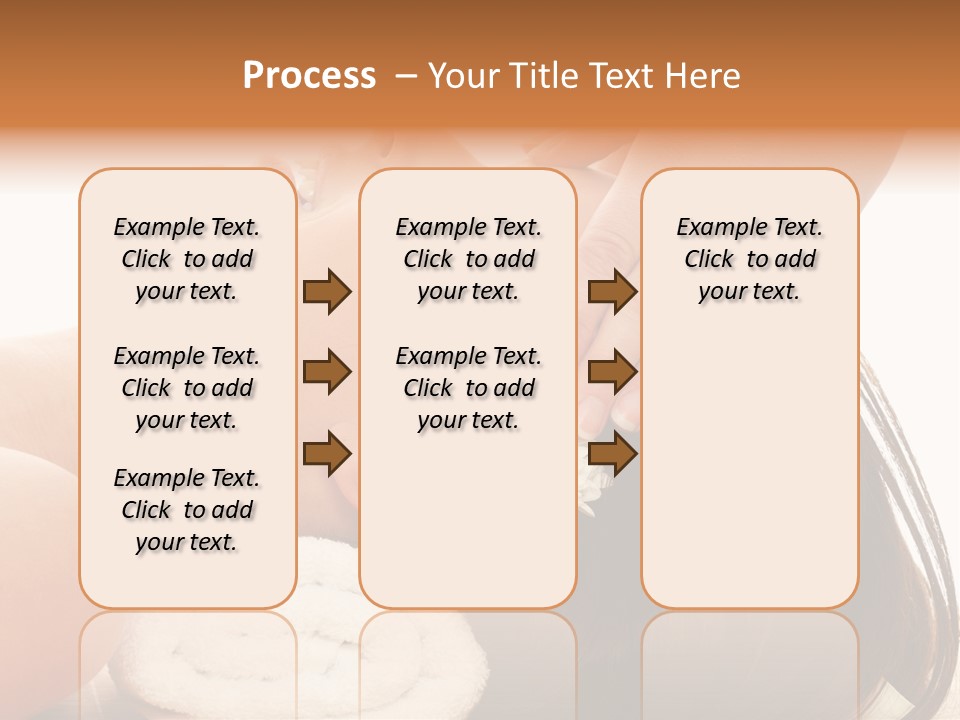 Process – Your Title Text Here

Example Text. Click to add your text.

Example Text. Click to add your text.

Example Text. Click to add your text.

Example Text. Click to add your text.

Example Text. Click to add your text.

Example Text. Click to add your text.